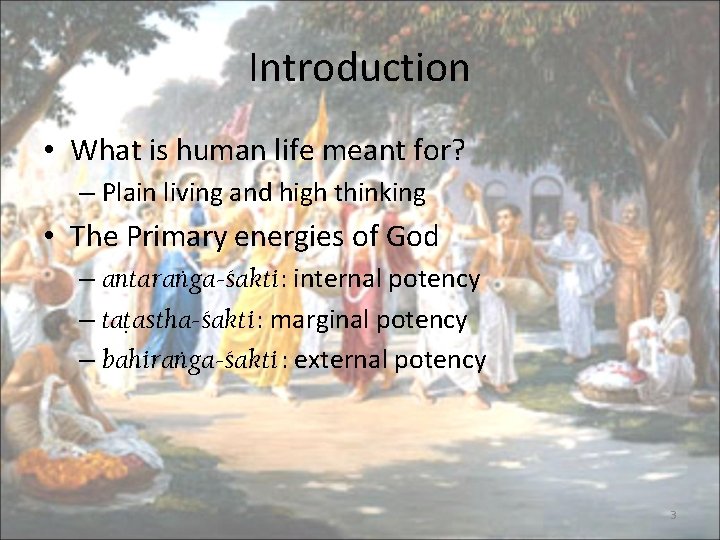 Introduction

• What is human life meant for?
– Plain living and high thinking
• The Primary energies of God
– antaraṅga-śakti: internal potency
– taṭastha-śakti: marginal potency
– bahiraṅga-śakti: external potency

3